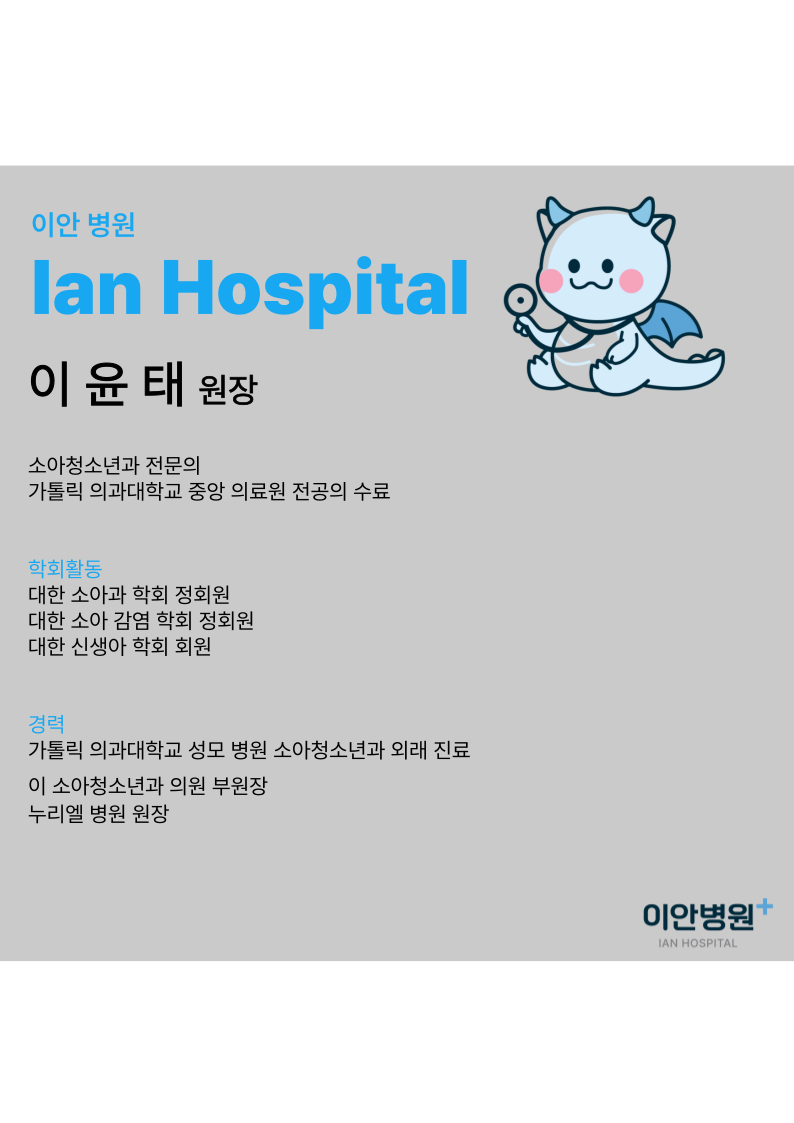 이안 병원
Ian Hospital

이 윤 태 원장

소아청소년과 전문의
가톨릭 의과대학교 중앙 의료원 전공의 수료

학회활동
대한 소아과 학회 정회원
대한 소아 감염 학회 정회원
대한 신생아 학회 회원

경력
가톨릭 의과대학교 성모 병원 소아청소년과 외래 진료
이 소아청소년과 의원 부원장
누리엘 병원 원장

이안병원
IAN HOSPITAL